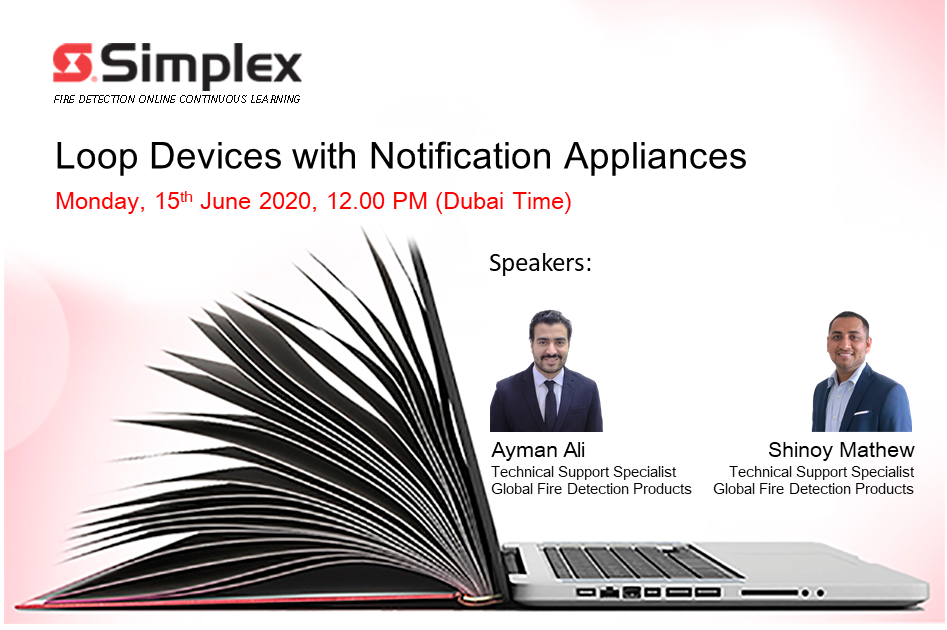 Simplex
FIRE DETECTION ONLINE CONTINUOUS LEARNING

Loop Devices with Notification Appliances

Monday, 15$^{th}$ June 2020, 12.00 PM (Dubai Time)

Speakers:

Ayman Ali
Technical Support Specialist
Global Fire Detection Products

Shinoy Mathew
Technical Support Specialist
Global Fire Detection Products